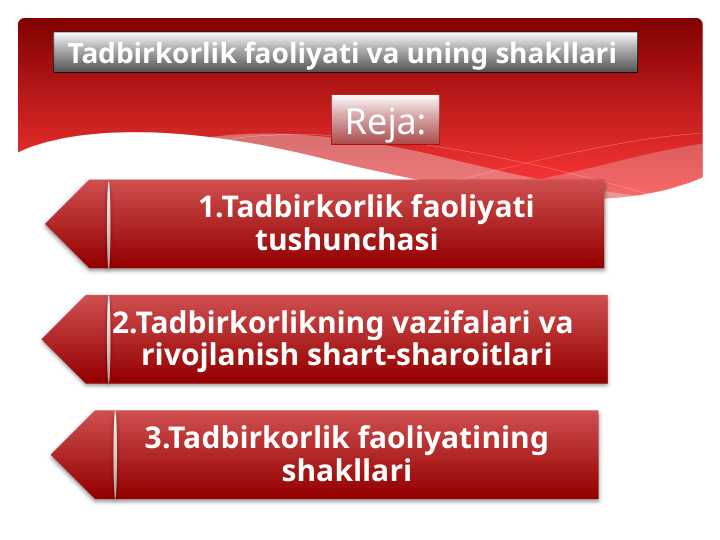 Tadbirkorlik faoliyati va uning shakllari

Reja:

1.Tadbirkorlik faoliyati tushunchasi

2.Tadbirkorlikning vazifalari va rivojlanish shart-sharoitlari

3.Tadbirkorlik faoliyatining shakllari